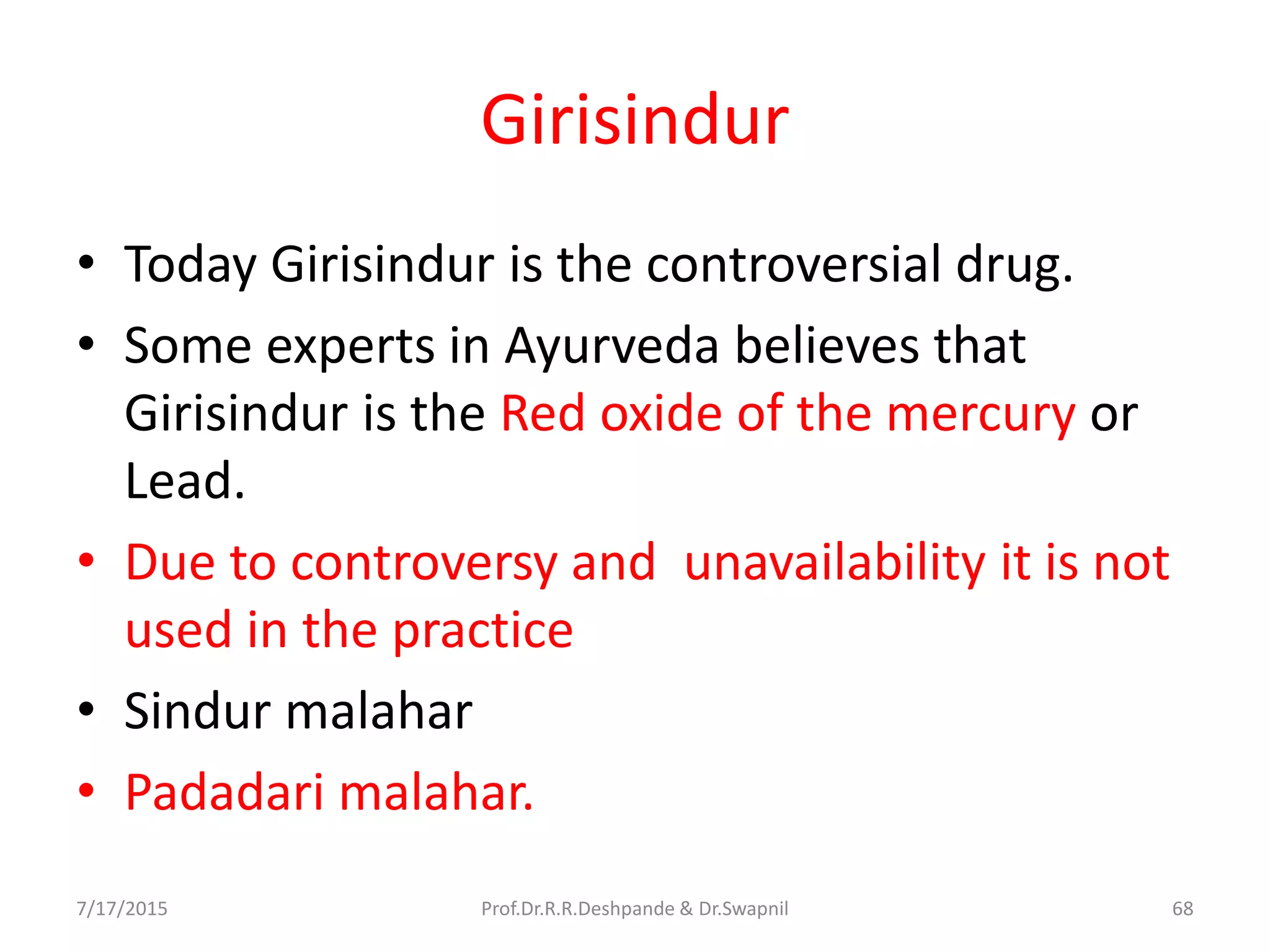 Girisindur

• Today Girisindur is the controversial drug.
• Some experts in Ayurveda believes that Girisindur is the Red oxide of the mercury or Lead.
• Due to controversy and unavailability it is not used in the practice
• Sindur malahar
• Padadari malahar.

7/17/2015 Prof.Dr.R.R.Deshpande & Dr.Swapnil 68